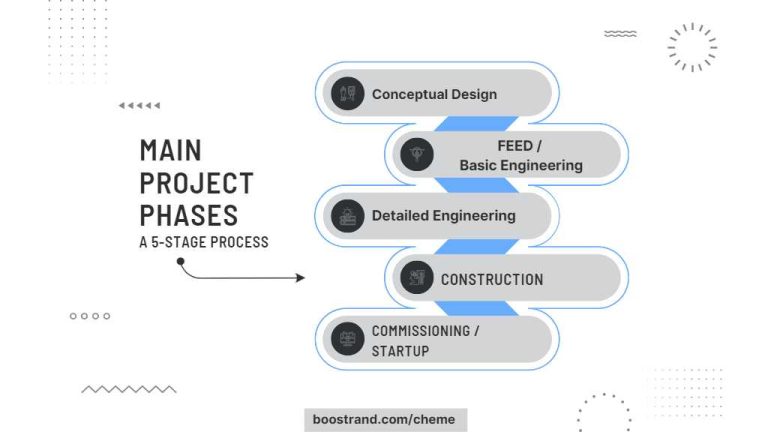 MAIN PROJECT PHASES
A 5-STAGE PROCESS

Conceptual Design

FEED / Basic Engineering

Detailed Engineering

CONSTRUCTION

COMMISSIONING / STARTUP

boostrand.com/cheme